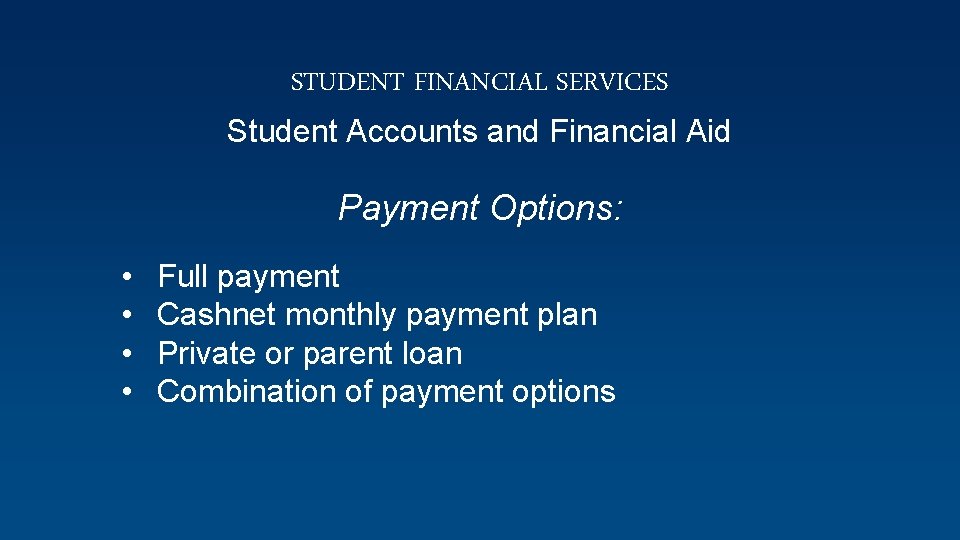 STUDENT FINANCIAL SERVICES

Student Accounts and Financial Aid

Payment Options:

• Full payment
• Cashnet monthly payment plan
• Private or parent loan
• Combination of payment options